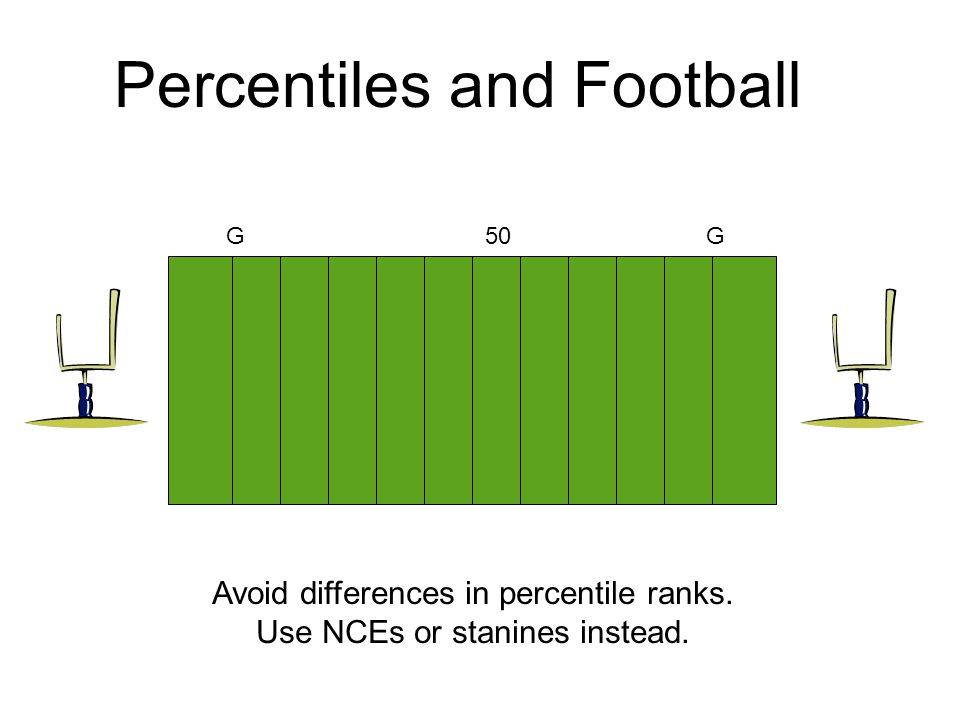 Percentiles and Football

G 50 G

Avoid differences in percentile ranks.
Use NCEs or stanines instead.